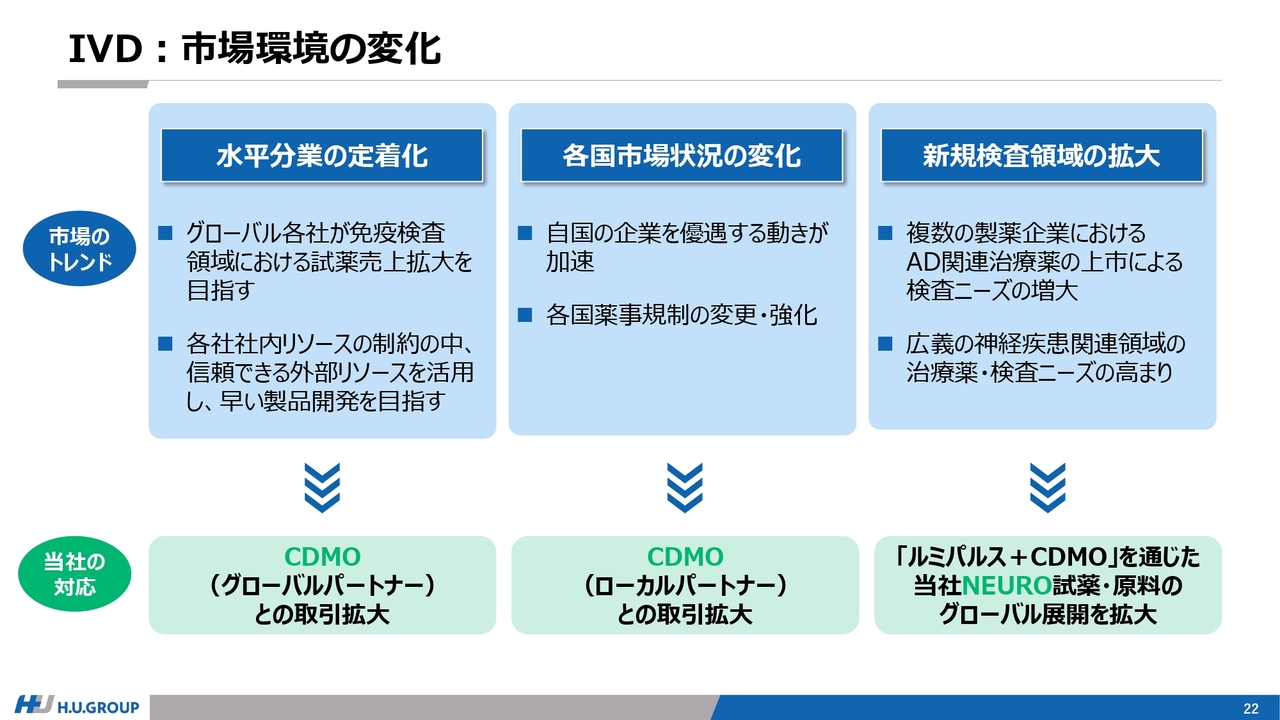 IVD：市場環境の変化

市場のトレンド

水平分業の定着化

■ グローバル各社が免疫検査領域における試薬売上拡大を目指す

■ 各社社内リソースの制約の中、信頼できる外部リソースを活用し、早い製品開発を目指す

各国市場状況の変化

■ 自国の企業を優遇する動きが加速

■ 各国薬事規制の変更・強化

新規検査領域の拡大

■ 複数の製薬企業におけるAD関連治療薬の上市による検査ニーズの増大

■ 広義の神経疾患関連領域の治療薬・検査ニーズの高まり

当社の対応

CDMO
（グローバルパートナー）
との取引拡大

CDMO
（ローカルパートナー）
との取引拡大

「ルミパルス＋CDMO」を通じた
当社NEURO試薬・原料の
グローバル展開を拡大

H.U.GROUP

22